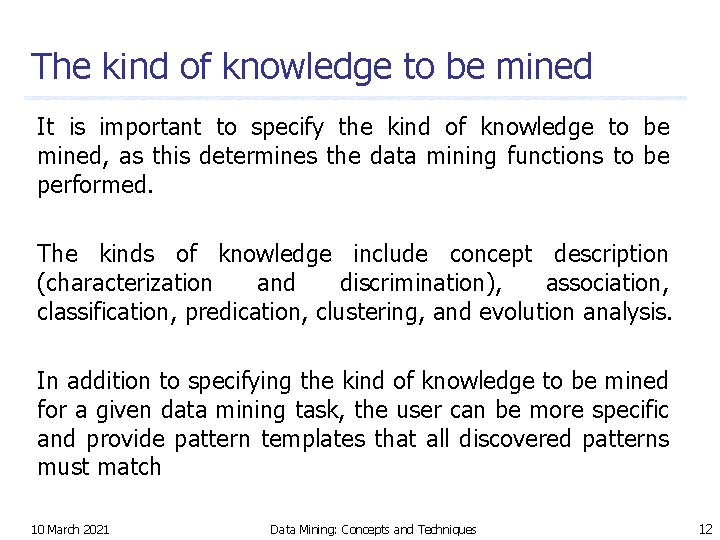 The kind of knowledge to be mined

It is important to specify the kind of knowledge to be mined, as this determines the data mining functions to be performed.

The kinds of knowledge include concept description (characterization and discrimination), association, classification, predication, clustering, and evolution analysis.

In addition to specifying the kind of knowledge to be mined for a given data mining task, the user can be more specific and provide pattern templates that all discovered patterns must match

10 March 2021

Data Mining: Concepts and Techniques

12